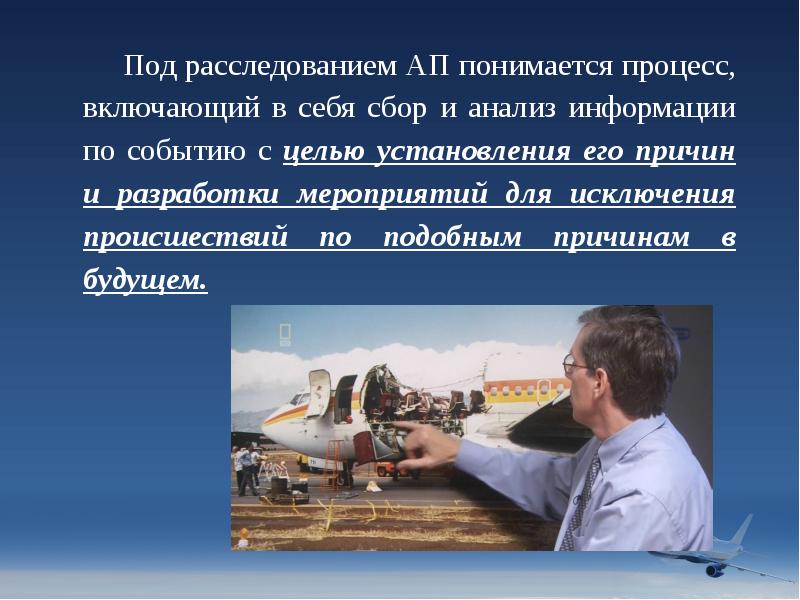 Под расследованием АП понимается процесс, включающий в себя сбор и анализ информации по событию с целью установления его причин и разработки мероприятий для исключения происшествий по подобным причинам в будущем.